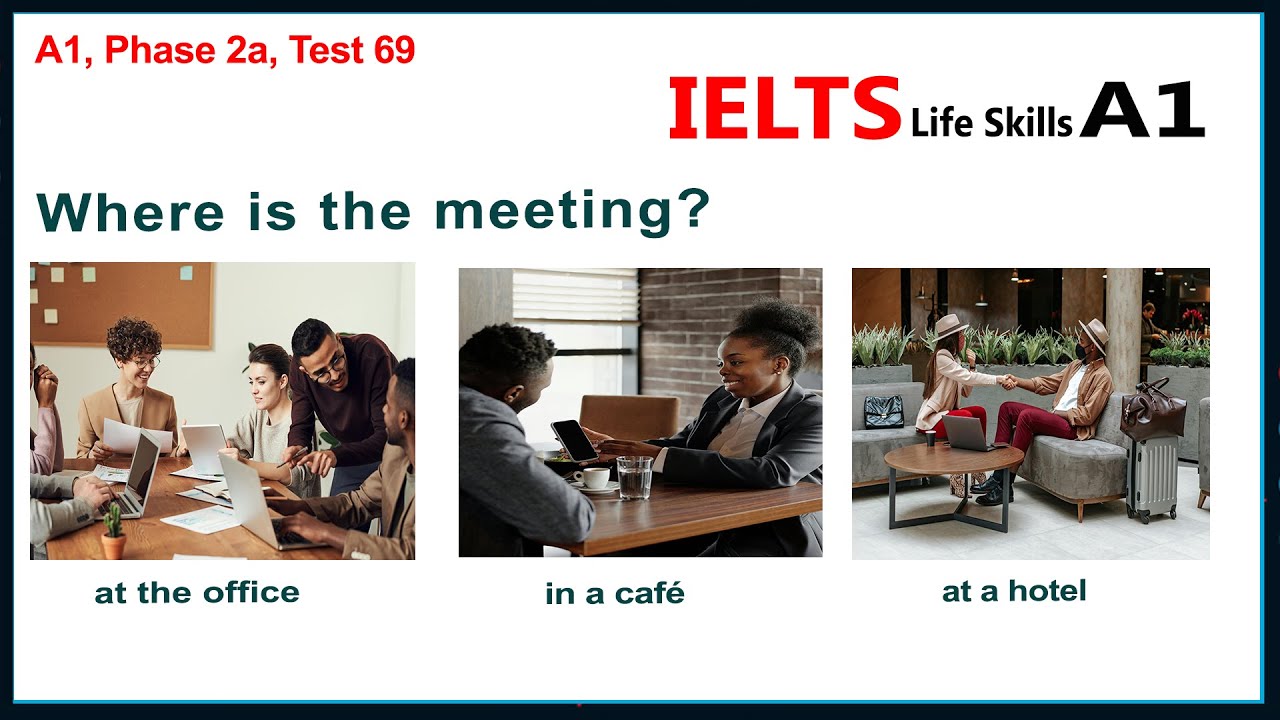 A1, Phase 2a, Test 69

IELTS Life Skills A1

Where is the meeting?

at the office

in a café

at a hotel